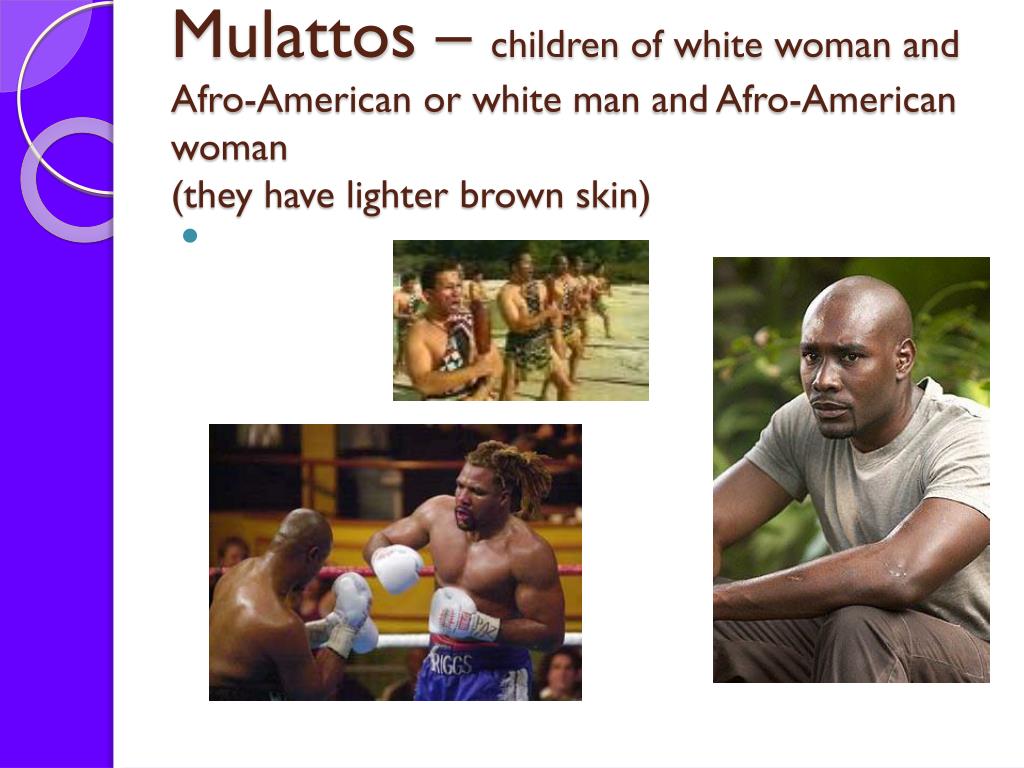 Mulattos – children of white woman and Afro-American or white man and Afro-American woman
(they have lighter brown skin)

RIGGS